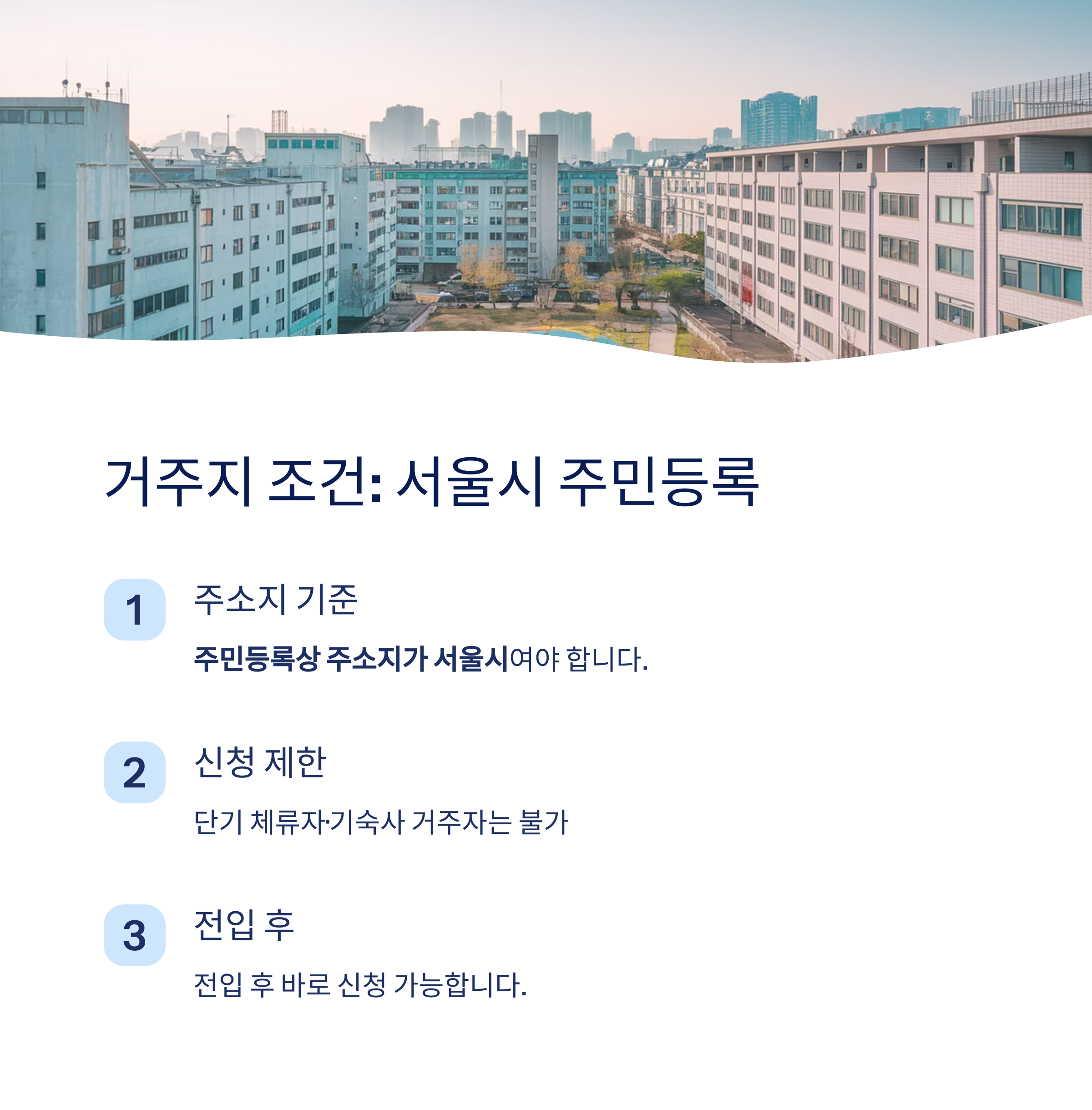 거주지 조건: 서울시 주민등록

1

주소지 기준

주민등록상 주소지가 서울시여야 합니다.

2

신청 제한

단기 체류자·기숙사 거주자는 불가

3

전입 후

전입 후 바로 신청 가능합니다.